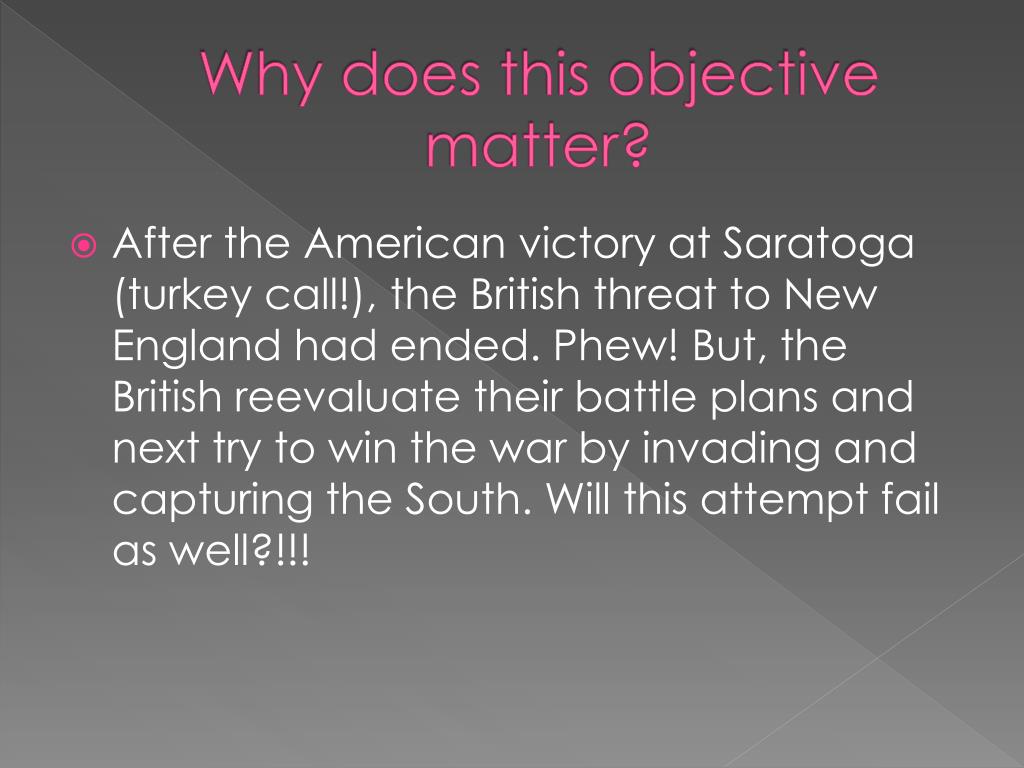 Why does this objective matter?

After the American victory at Saratoga (turkey call!), the British threat to New England had ended. Phew! But, the British reevaluate their battle plans and next try to win the war by invading and capturing the South. Will this attempt fail as well?!!!